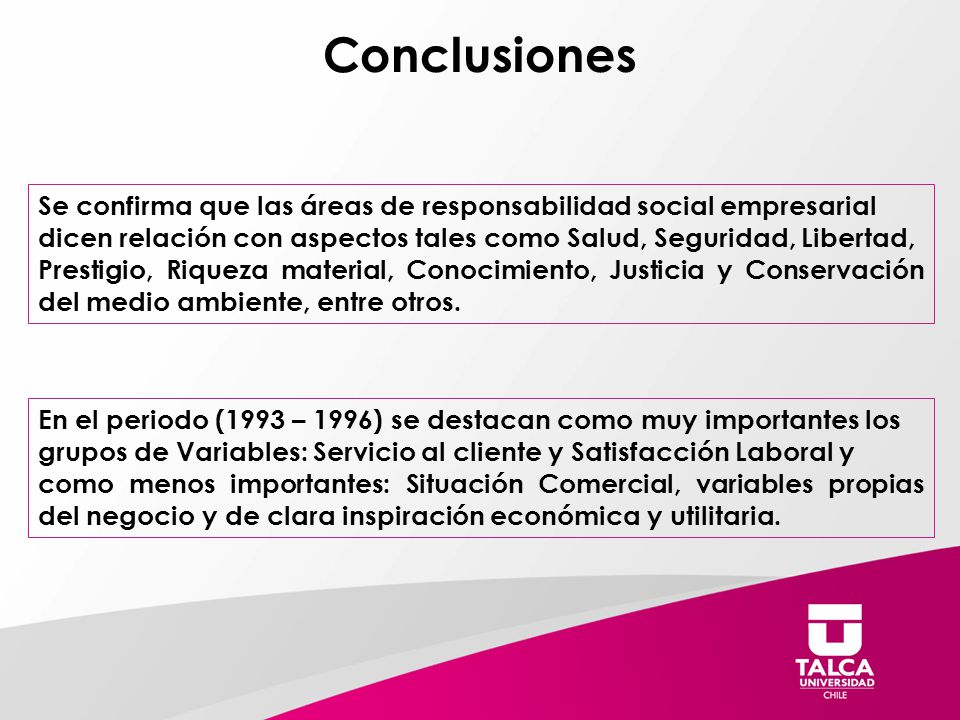 Conclusiones

Se confirma que las áreas de responsabilidad social empresarial dicen relación con aspectos tales como Salud, Seguridad, Libertad, Prestigio, Riqueza material, Conocimiento, Justicia y Conservación del medio ambiente, entre otros.

En el periodo (1993 – 1996) se destacan como muy importantes los grupos de Variables: Servicio al cliente y Satisfacción Laboral y como menos importantes: Situación Comercial, variables propias del negocio y de clara inspiración económica y utilitaria.

TALCA
UNIVERSIDAD
CHILE